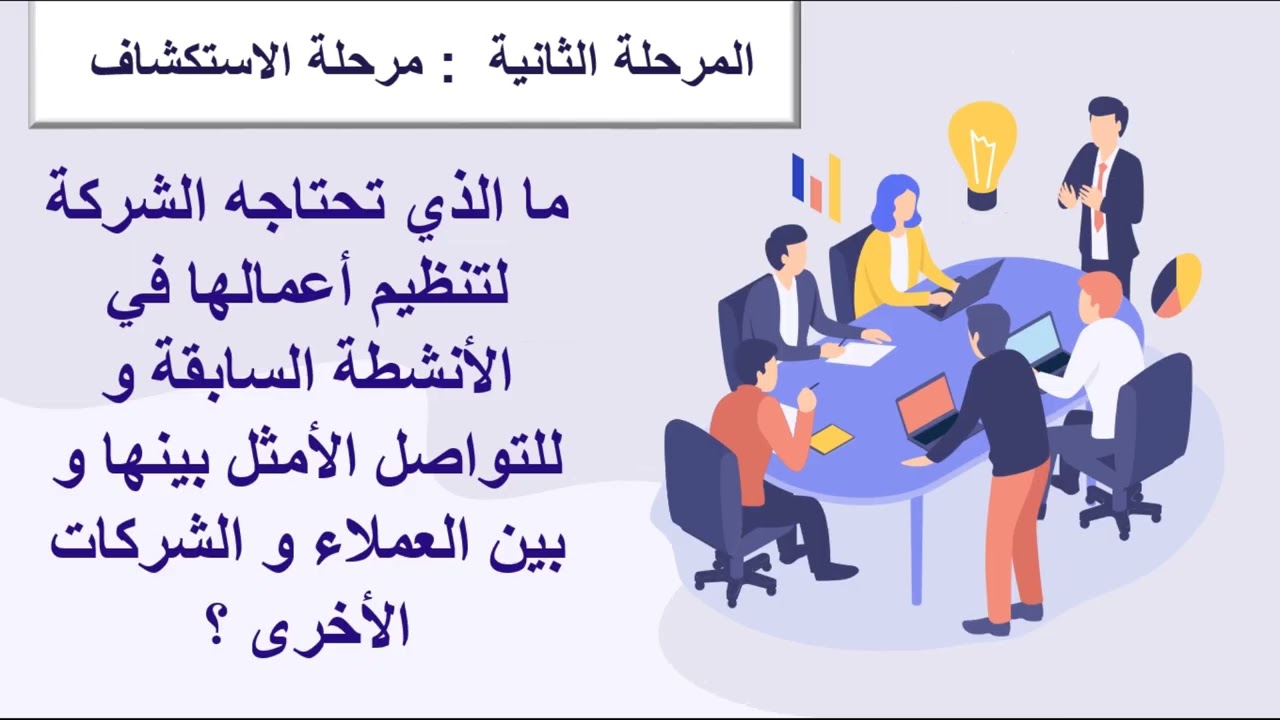 المرحلة الثانية : مرحلة الاستكشاف

ما الذي تحتاجه الشركة لتنظيم أعمالها في الأنشطة السابقة و للتواصل الأمثل بينها و بين العملاء و الشركات الأخرى ؟